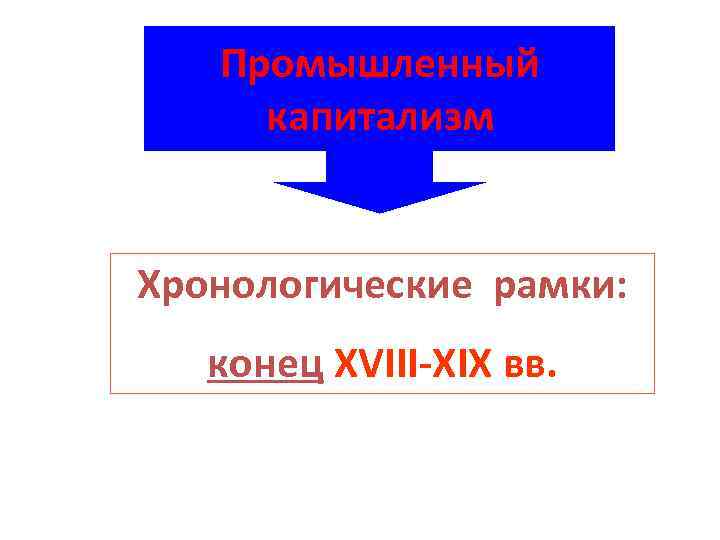 Промышленный капитализм

Хронологические рамки:

конец XVIII-XIX вв.